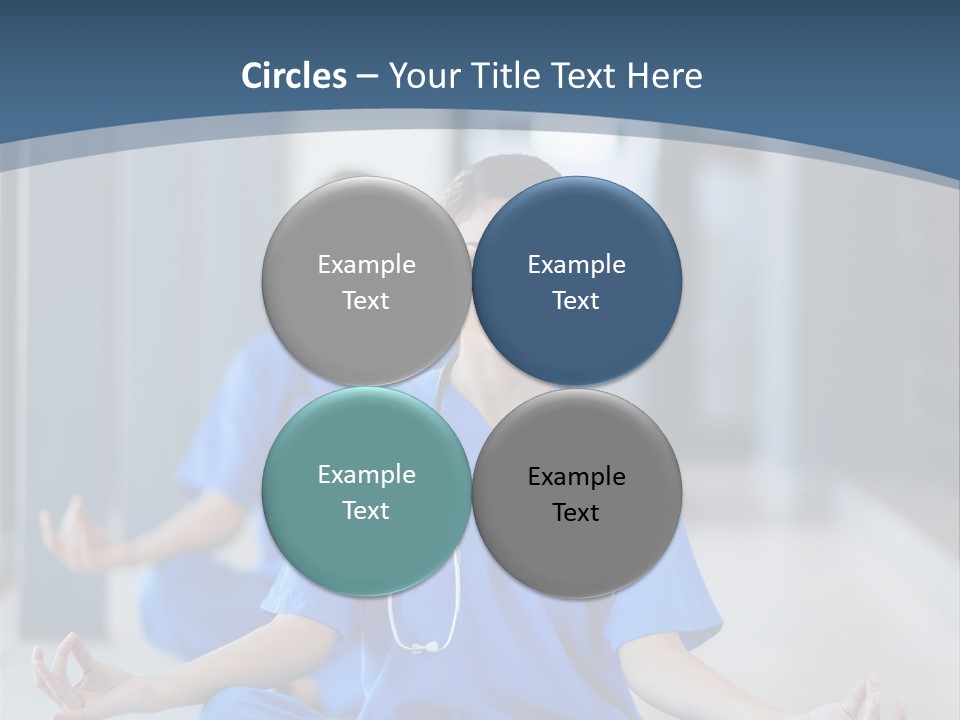 Circles – Your Title Text Here

Example Text

Example Text

Example Text

Example Text